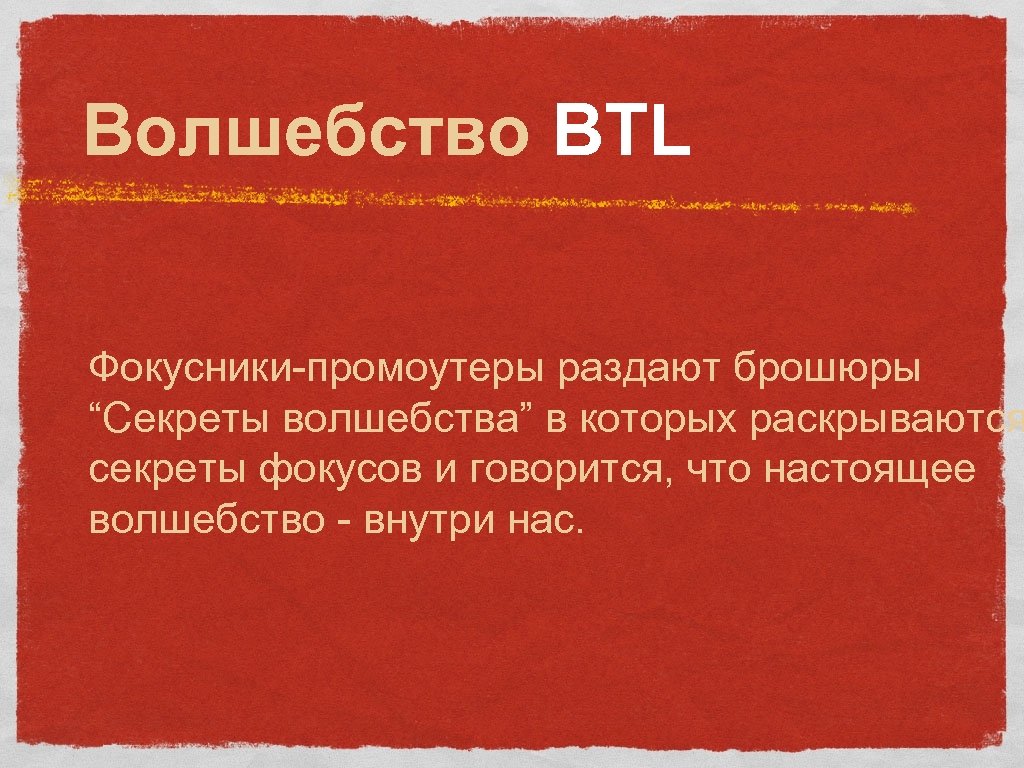 Волшебство BTL

Фокусники-промоутеры раздают брошюры “Секреты волшебства” в которых раскрываются секреты фокусов и говорится, что настоящее волшебство - внутри нас.